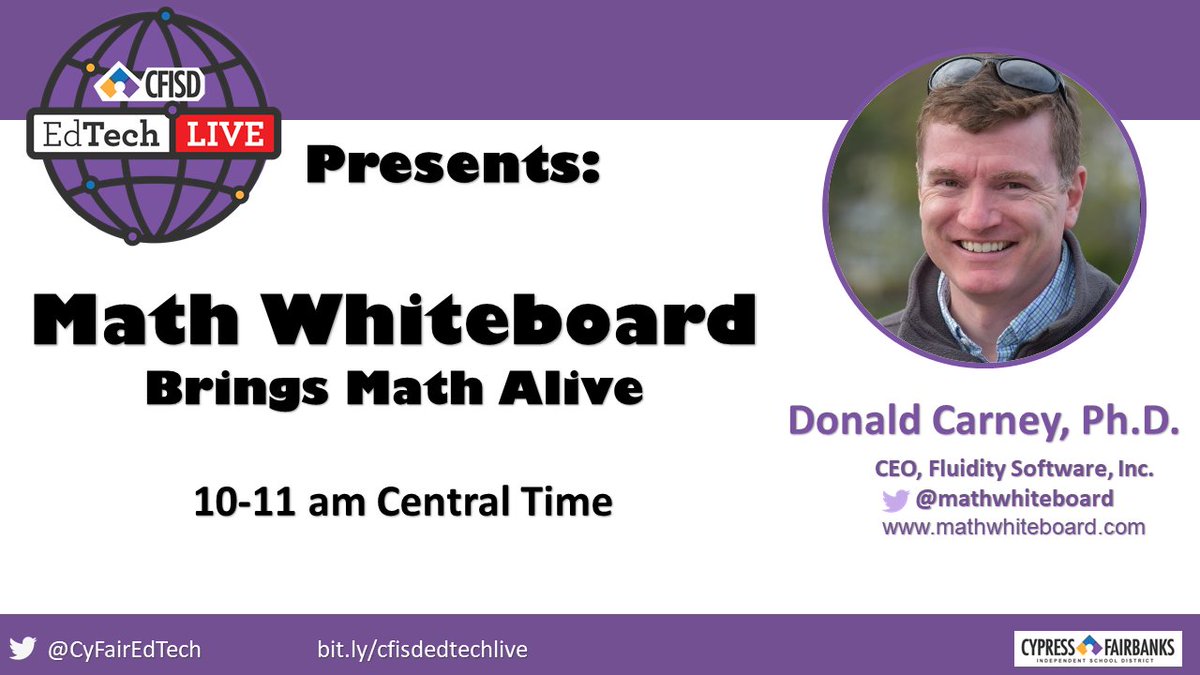 CFISD
EdTech LIVE

Presents:

Math Whiteboard
Brings Math Alive

10-11 am Central Time

Donald Carney, Ph.D.
CEO, Fluidity Software, Inc.
@mathwhiteboard
www.mathwhiteboard.com

@CyFairEdTech
bit.ly/cfisdedtechlive

CYPRESS FAIRBANKS
INDEPENDENT SCHOOL DISTRICT